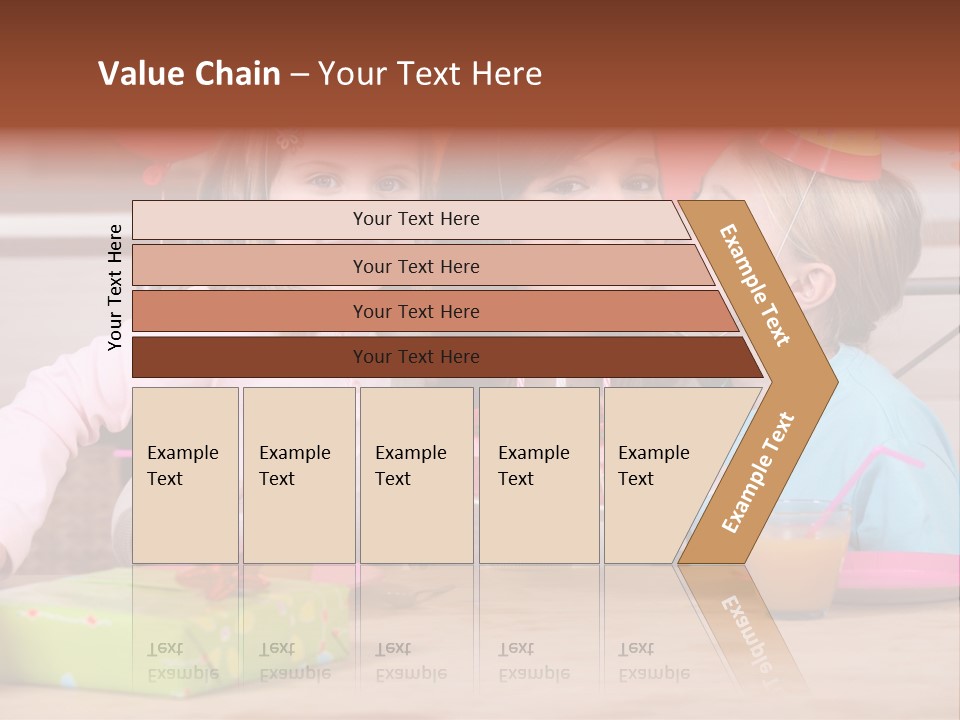 Value Chain – Your Text Here

Your Text Here

Your Text Here

Your Text Here

Your Text Here

Your Text Here

Example Text

Example Text

Example Text

Example Text

Example Text

Example Text

Example Text